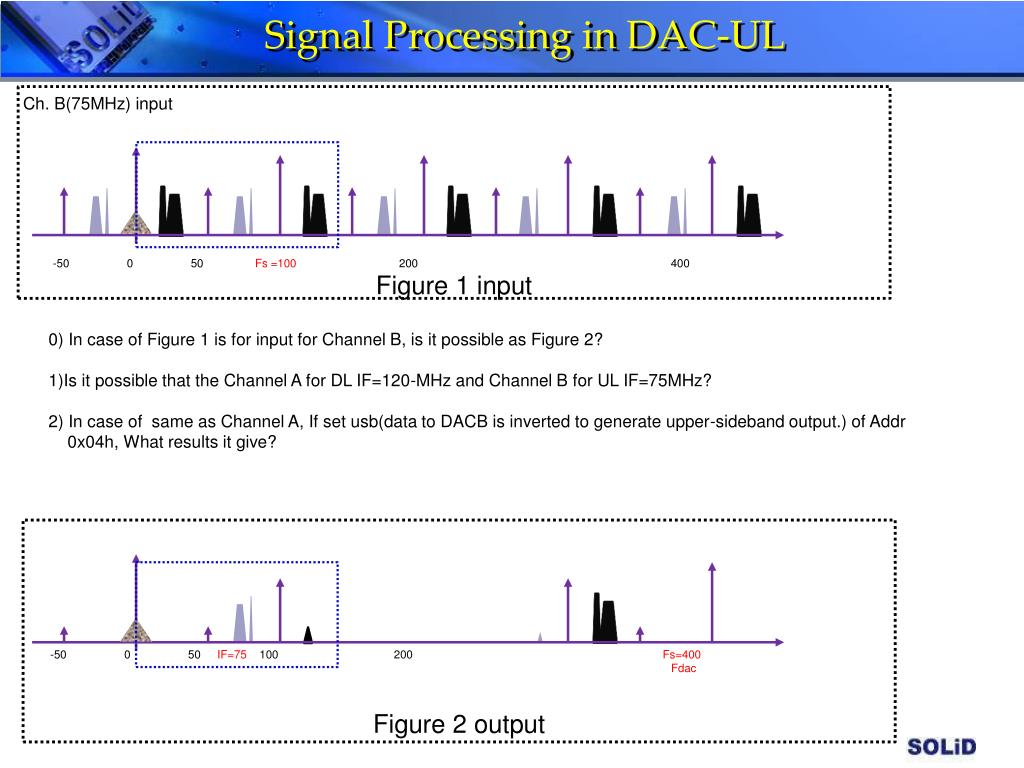 SOLiD

Signal Processing in DAC-UL

Ch. B(75MHz) input

-50 0 50 Fs =100 200 400

Figure 1 input

0) In case of Figure 1 is for input for Channel B, is it possible as Figure 2?

1)Is it possible that the Channel A for DL IF=120-MHz and Channel B for UL IF=75MHz?

2) In case of same as Channel A, If set usb(data to DACB is inverted to generate upper-sideband output.) of Addr 0x04h, What results it give?

-50 0 50 IF=75 100 200 Fs=400 Fdac

Figure 2 output

SOLiD